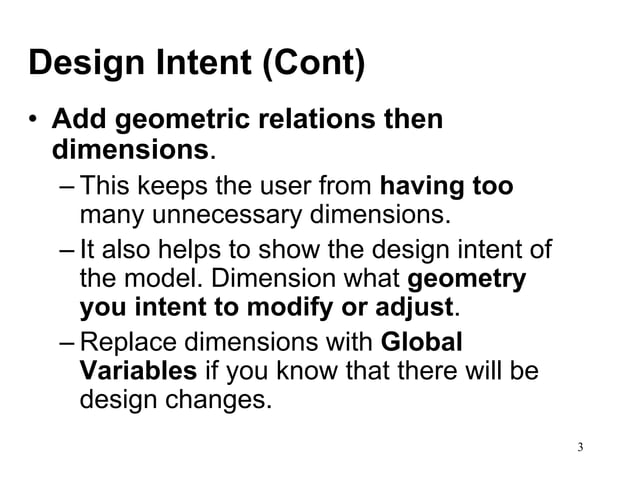 Design Intent (Cont)

• Add geometric relations then dimensions.

– This keeps the user from having too many unnecessary dimensions.

– It also helps to show the design intent of the model. Dimension what geometry you intent to modify or adjust.

– Replace dimensions with Global Variables if you know that there will be design changes.

3